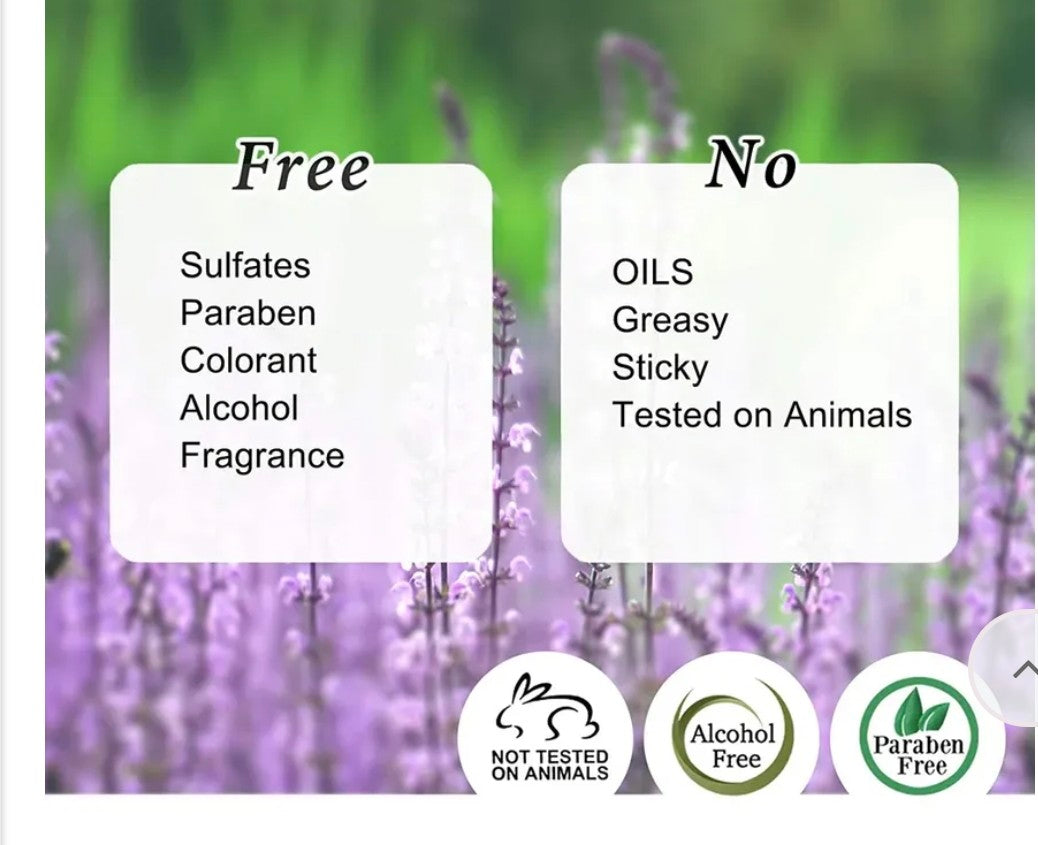 Free

Sulfates
Paraben
Colorant
Alcohol
Fragrance

No

OILS
Greasy
Sticky
Tested on Animals

NOT TESTED ON ANIMALS

Alcohol Free

Paraben Free